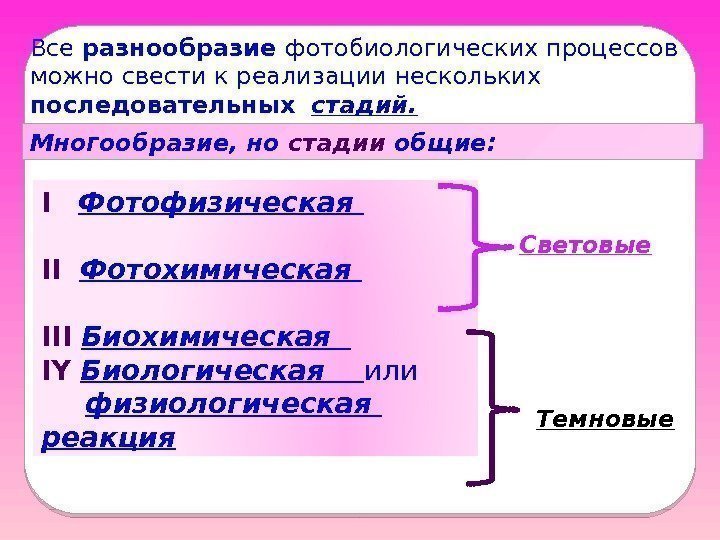 Все разнообразие фотобиологических процессов можно свести к реализации нескольких последовательных стадий.

Многообразие, но стадии общие:

I Фотофизическая

II Фотохимическая

III Биохимическая
IY Биологическая или физиологическая реакция

Световые

Темновые